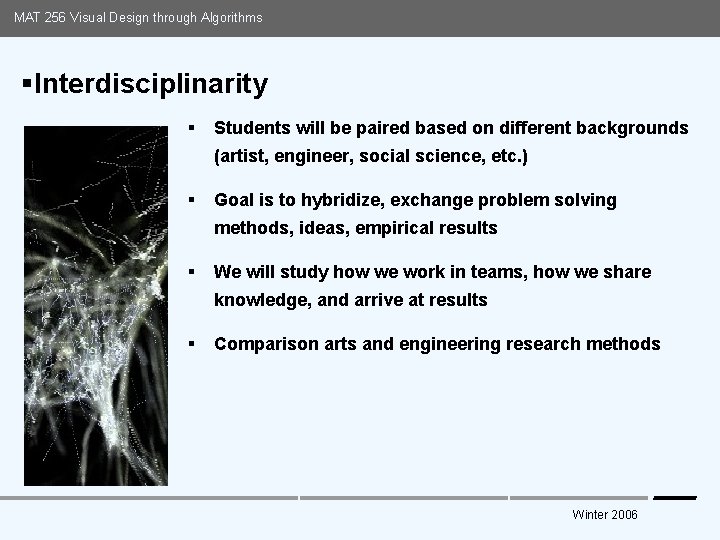 MAT 256 Visual Design through Algorithms

▪Interdisciplinarity

▪ Students will be paired based on different backgrounds (artist, engineer, social science, etc.)

▪ Goal is to hybridize, exchange problem solving methods, ideas, empirical results

▪ We will study how we work in teams, how we share knowledge, and arrive at results

▪ Comparison arts and engineering research methods

Winter 2006